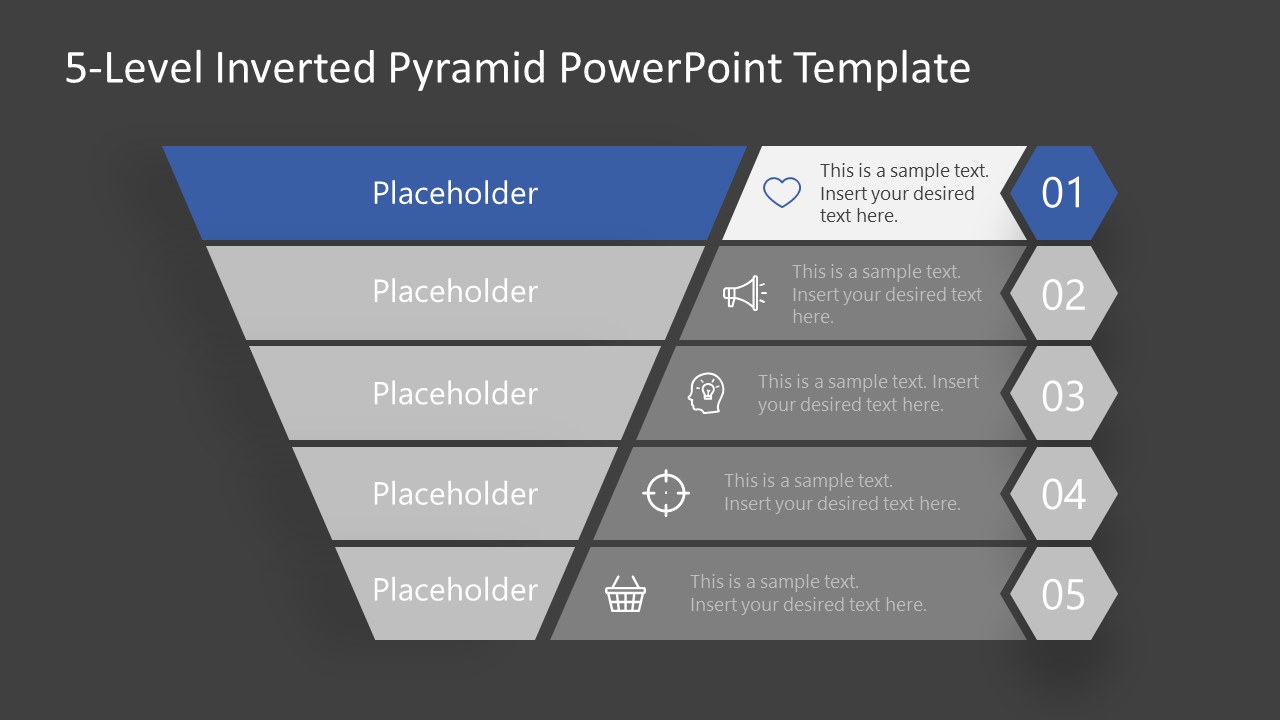 5-Level Inverted Pyramid PowerPoint Template

Placeholder

This is a sample text. Insert your desired text here.

01

Placeholder

This is a sample text. Insert your desired text here.

02

Placeholder

This is a sample text. Insert your desired text here.

03

Placeholder

This is a sample text. Insert your desired text here.

04

Placeholder

This is a sample text. Insert your desired text here.

05